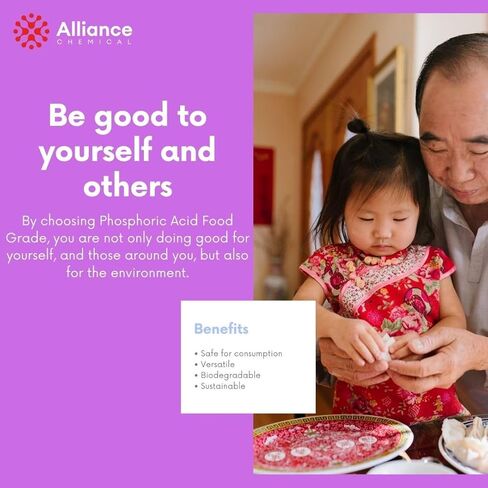 Alliance
CHEMICAL

Be good to yourself and others

By choosing Phosphoric Acid Food Grade, you are not only doing good for yourself, and those around you, but also for the environment.

Benefits

• Safe for consumption
• Versatile
• Biodegradable
• Sustainable